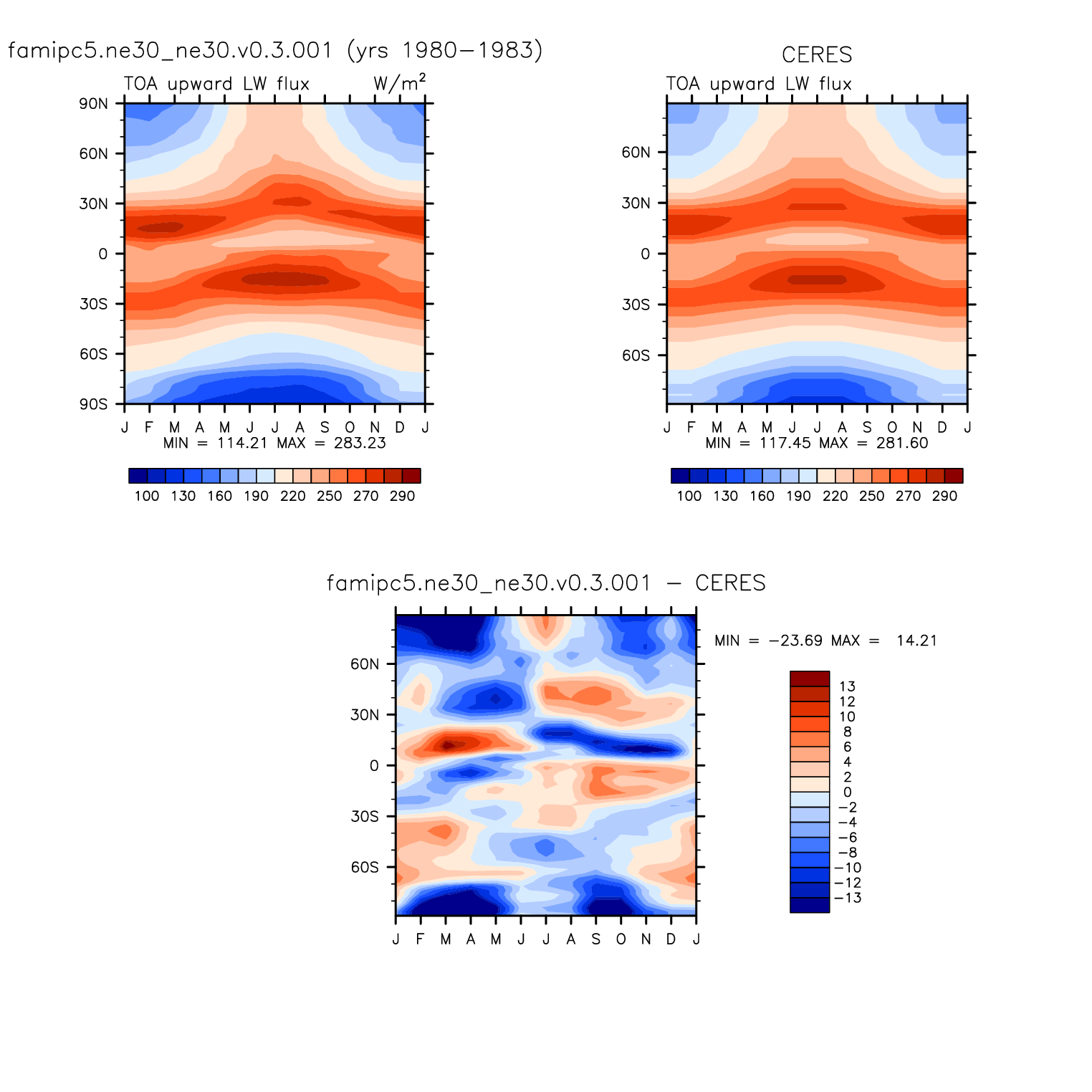 famipc5.ne30_ne30.v0.3.001 (yrs 1980−1983)

TOA upward LW flux W/m$^2$

90N
60N
30N
0
30S
60S
90S

J F M A M J J A S O N D J

MIN = 114.21 MAX = 283.23

100 130 160 190 220 250 270 290

CERES

TOA upward LW flux

60N
30N
0
30S
60S

J F M A M J J A S O N D J

MIN = 117.45 MAX = 281.60

100 130 160 190 220 250 270 290

famipc5.ne30_ne30.v0.3.001 − CERES

60N
30N
0
30S
60S

J F M A M J J A S O N D J

MIN = −23.69 MAX = 14.21

13
12
10
8
6
4
2
0
−2
−4
−6
−8
−10
−12
−13